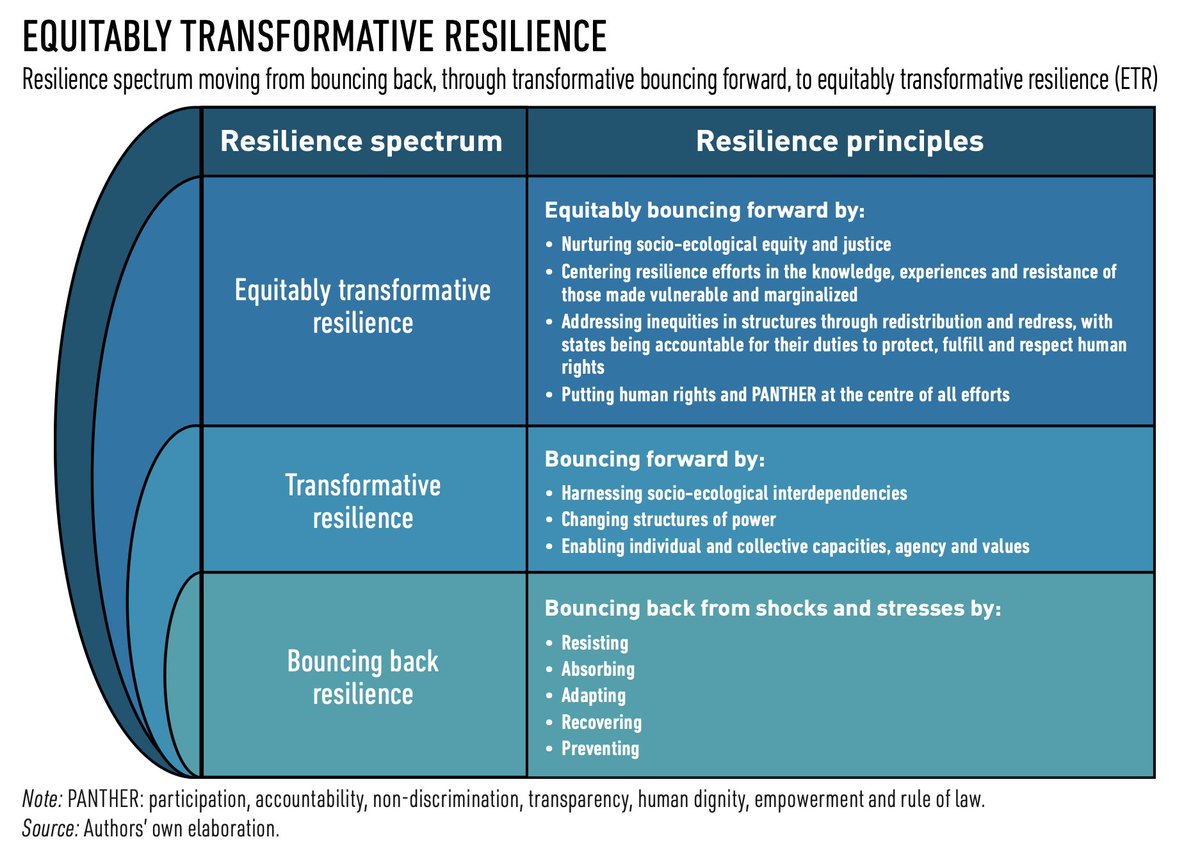 EQUITABLY TRANSFORMATIVE RESILIENCE

Resilience spectrum moving from bouncing back, through transformative bouncing forward, to equitably transformative resilience (ETR)

| Resilience spectrum | Resilience principles |
|---|---|
| Equitably transformative resilience | Equitably bouncing forward by: • Nurturing socio-ecological equity and justice • Centering resilience efforts in the knowledge, experiences and resistance of those made vulnerable and marginalized • Addressing inequities in structures through redistribution and redress, with states being accountable for their duties to protect, fulfill and respect human rights • Putting human rights and PANTHER at the centre of all efforts |
| Transformative resilience | Bouncing forward by: • Harnessing socio-ecological interdependencies • Changing structures of power • Enabling individual and collective capacities, agency and values |
| Bouncing back resilience | Bouncing back from shocks and stresses by: • Resisting • Absorbing • Adapting • Recovering • Preventing |

Note: PANTHER: participation, accountability, non-discrimination, transparency, human dignity, empowerment and rule of law.
Source: Authors' own elaboration.